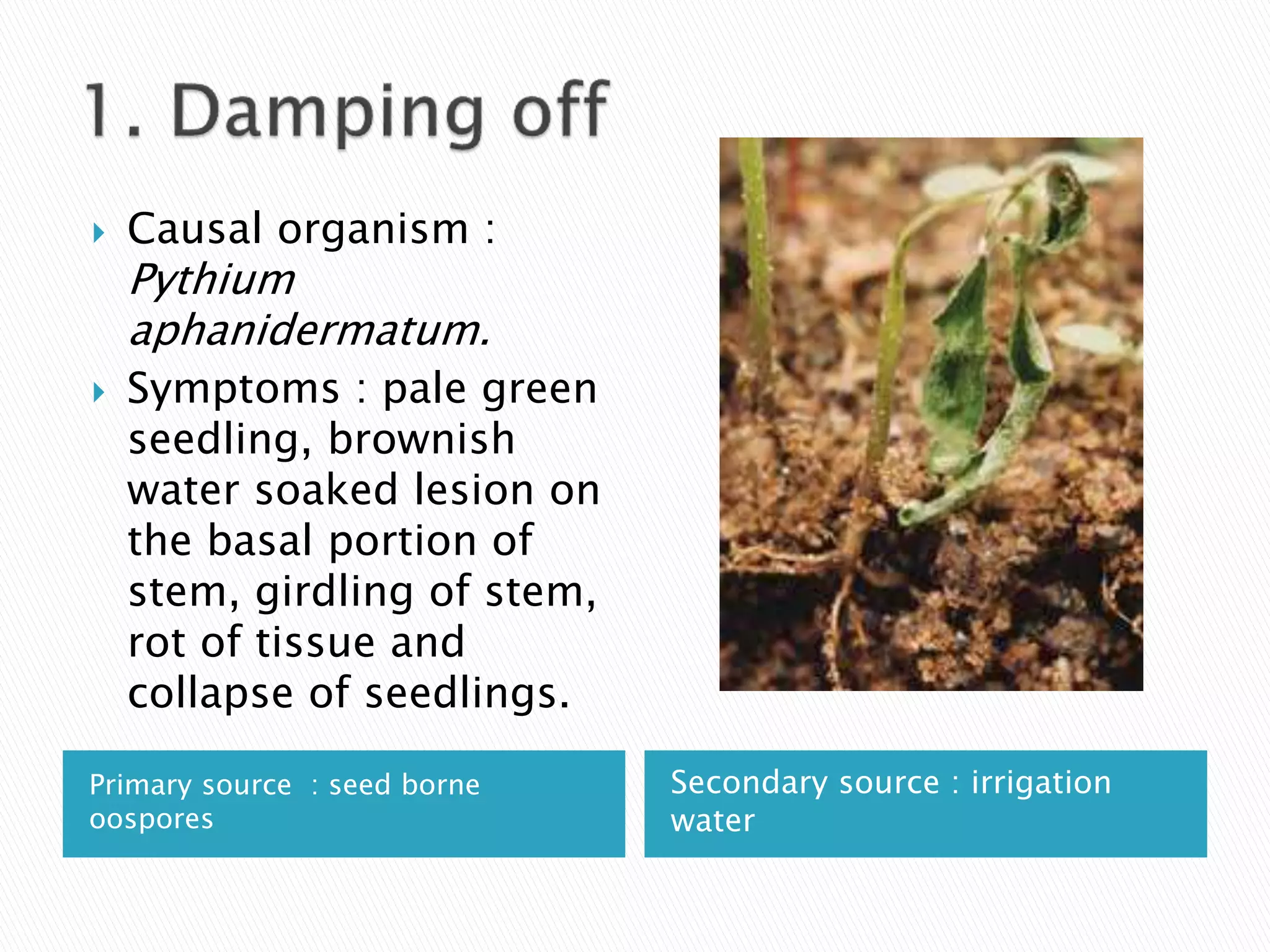 1. Damping off

Causal organism : Pythium aphanidermatum.

Symptoms : pale green seedling, brownish water soaked lesion on the basal portion of stem, girdling of stem, rot of tissue and collapse of seedlings.

Primary source : seed borne oospores

Secondary source : irrigation water